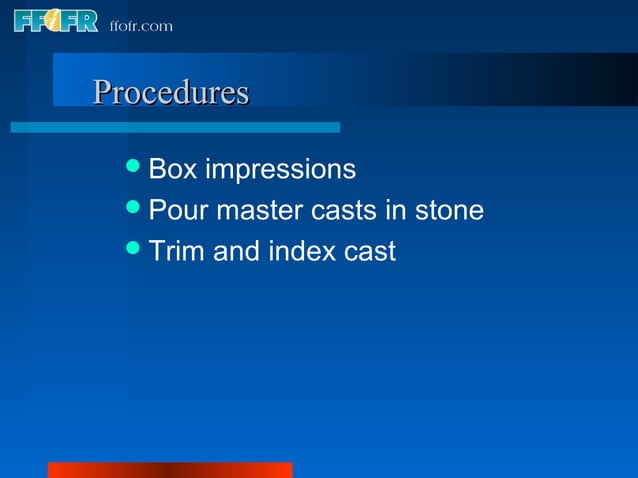 FFOFR ffofr.com

Procedures

- Box impressions
- Pour master casts in stone
- Trim and index cast